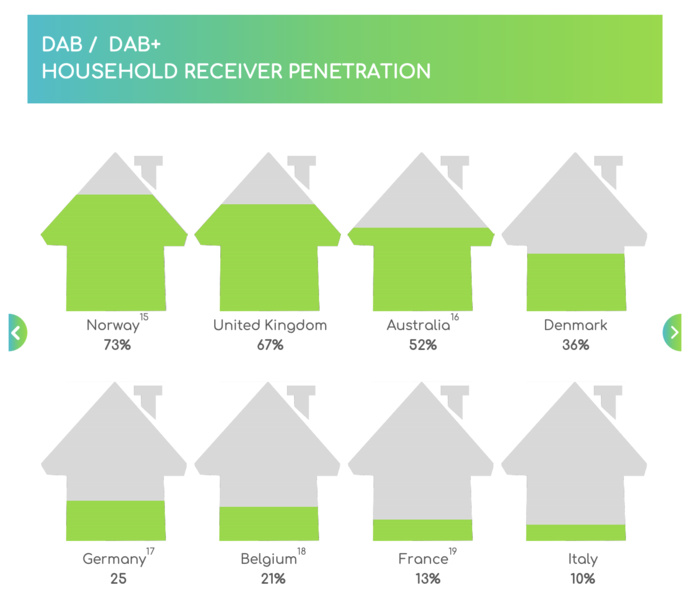 DAB / DAB+
HOUSEHOLD RECEIVER PENETRATION

Norway$^{15}$
73%

United Kingdom
67%

Australia$^{16}$
52%

Denmark
36%

Germany$^{17}$
25

Belgium$^{18}$
21%

France$^{19}$
13%

Italy
10%